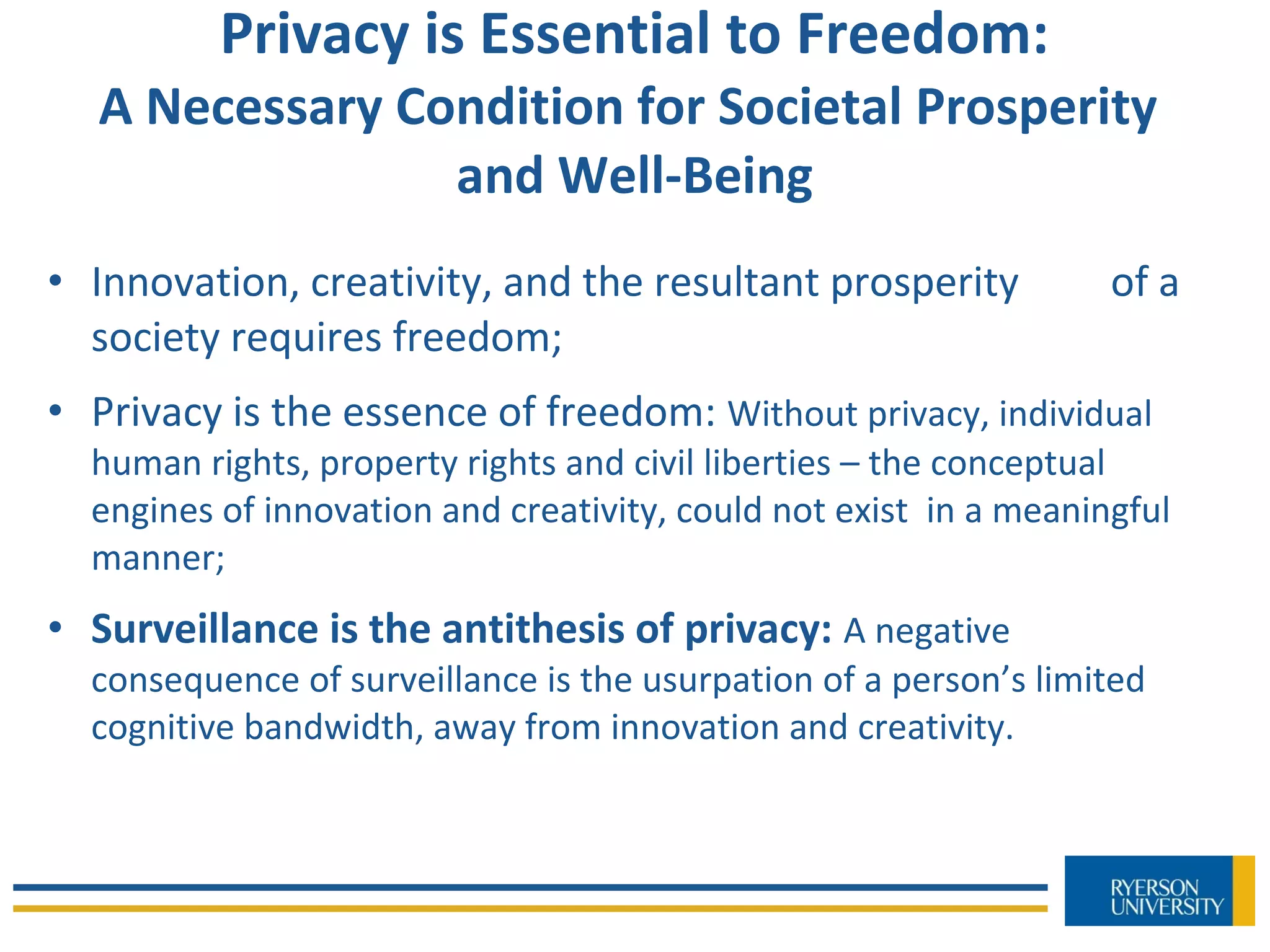 Privacy is Essential to Freedom:
A Necessary Condition for Societal Prosperity and Well-Being

• Innovation, creativity, and the resultant prosperity of a society requires freedom;

• Privacy is the essence of freedom: Without privacy, individual human rights, property rights and civil liberties – the conceptual engines of innovation and creativity, could not exist in a meaningful manner;

• Surveillance is the antithesis of privacy: A negative consequence of surveillance is the usurpation of a person's limited cognitive bandwidth, away from innovation and creativity.

RYERSON UNIVERSITY